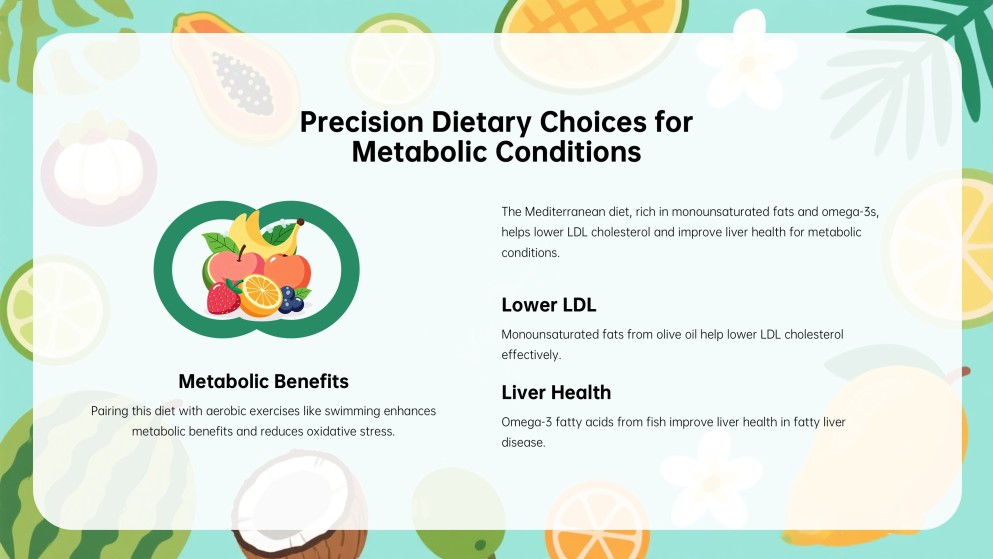 Precision Dietary Choices for Metabolic Conditions

Metabolic Benefits

Pairing this diet with aerobic exercises like swimming enhances metabolic benefits and reduces oxidative stress.

The Mediterranean diet, rich in monounsaturated fats and omega-3s, helps lower LDL cholesterol and improve liver health for metabolic conditions.

Lower LDL

Monounsaturated fats from olive oil help lower LDL cholesterol effectively.

Liver Health

Omega-3 fatty acids from fish improve liver health in fatty liver disease.